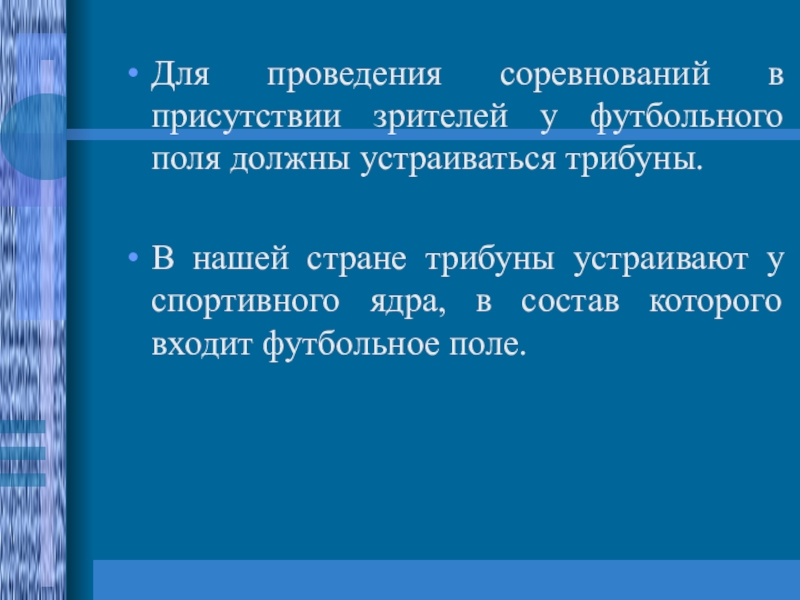 • Для проведения соревнований в присутствии зрителей у футбольного поля должны устраиваться трибуны.

• В нашей стране трибуны устраивают у спортивного ядра, в состав которого входит футбольное поле.